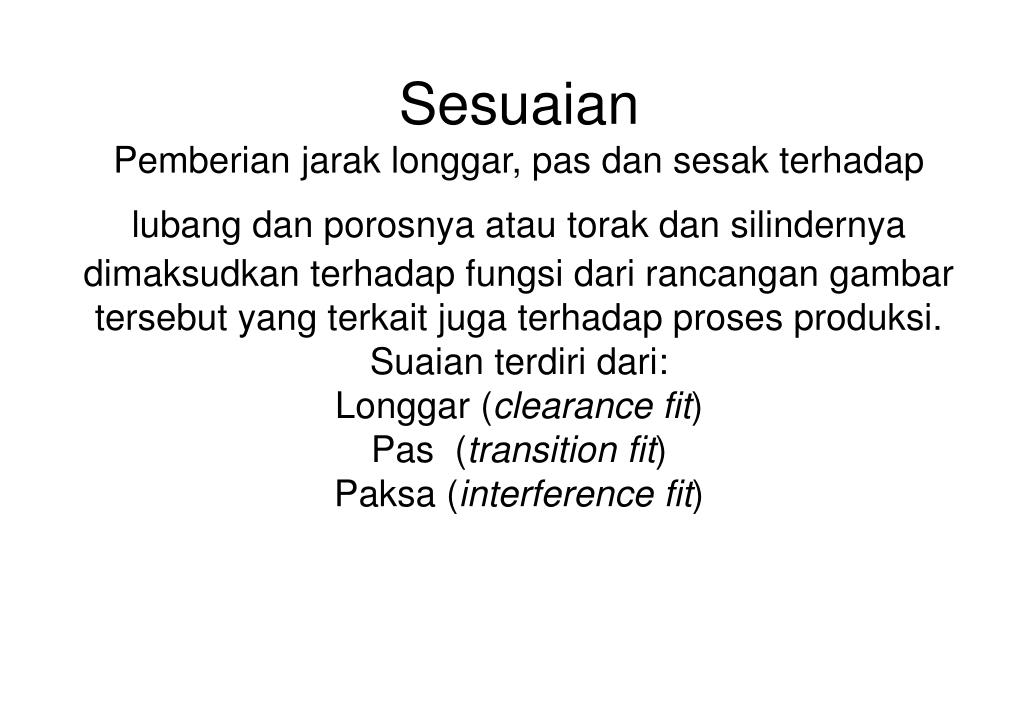 Sesuaian

Pemberian jarak longgar, pas dan sesak terhadap lubang dan porosnya atau torak dan silindernya dimaksudkan terhadap fungsi dari rancangan gambar tersebut yang terkait juga terhadap proses produksi.

Suaian terdiri dari:
Longgar (clearance fit)
Pas (transition fit)
Paksa (interference fit)